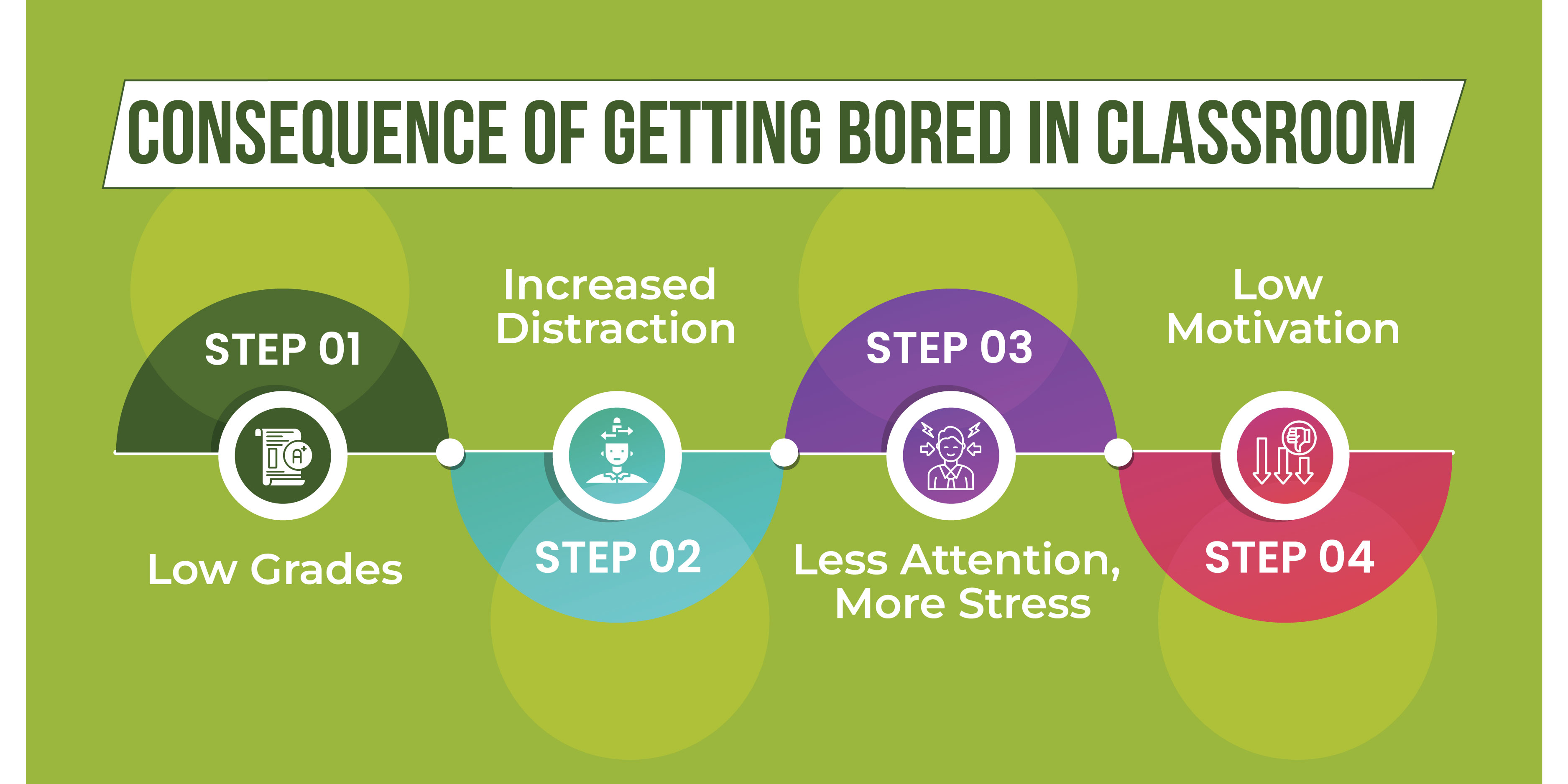 CONSEQUENCE OF GETTING BORED IN CLASSROOM

STEP 01

Low Grades

Increased Distraction

STEP 02

STEP 03

Less Attention, More Stress

Low Motivation

STEP 04